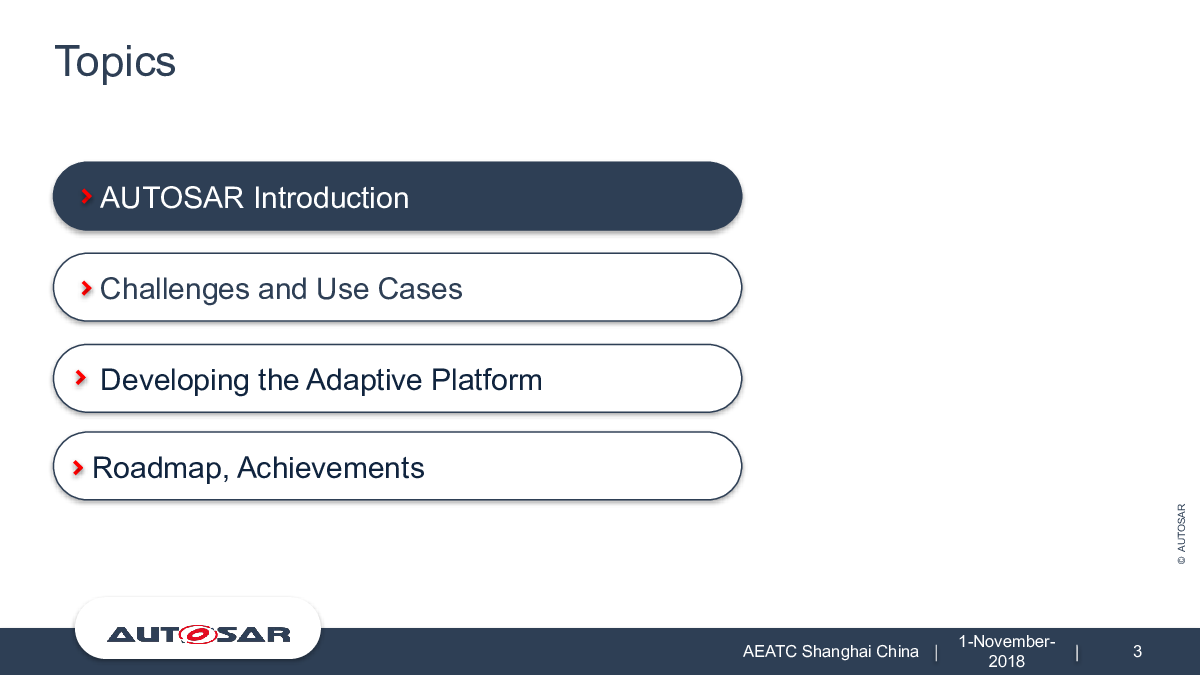 Topics

AUTOSAR Introduction

Challenges and Use Cases

Developing the Adaptive Platform

Roadmap, Achievements

© AUTOSAR

AUTOSAR

AEATC Shanghai China | 1-November-2018 | 3